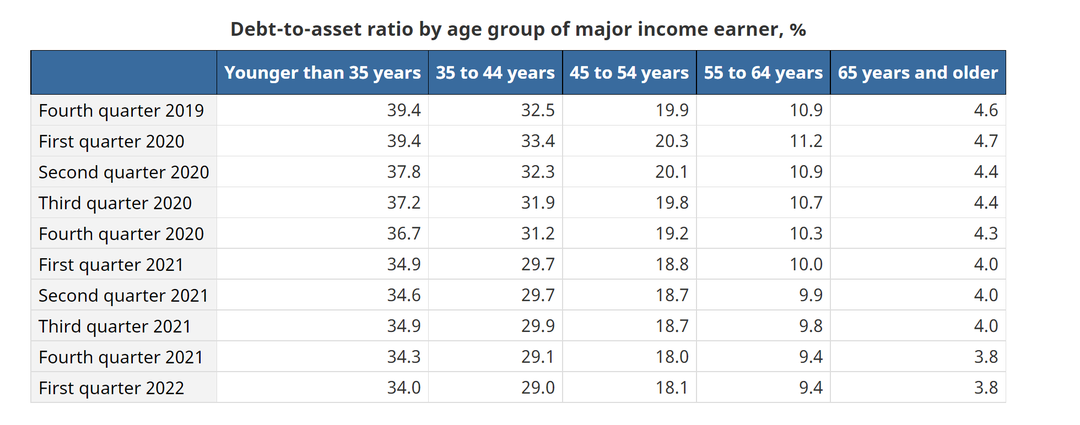 Debt-to-asset ratio by age group of major income earner, %

| | Younger than 35 years | 35 to 44 years | 45 to 54 years | 55 to 64 years | 65 years and older |
|---|---|---|---|---|---|
| Fourth quarter 2019 | 39.4 | 32.5 | 19.9 | 10.9 | 4.6 |
| First quarter 2020 | 39.4 | 33.4 | 20.3 | 11.2 | 4.7 |
| Second quarter 2020 | 37.8 | 32.3 | 20.1 | 10.9 | 4.4 |
| Third quarter 2020 | 37.2 | 31.9 | 19.8 | 10.7 | 4.4 |
| Fourth quarter 2020 | 36.7 | 31.2 | 19.2 | 10.3 | 4.3 |
| First quarter 2021 | 34.9 | 29.7 | 18.8 | 10.0 | 4.0 |
| Second quarter 2021 | 34.6 | 29.7 | 18.7 | 9.9 | 4.0 |
| Third quarter 2021 | 34.9 | 29.9 | 18.7 | 9.8 | 4.0 |
| Fourth quarter 2021 | 34.3 | 29.1 | 18.0 | 9.4 | 3.8 |
| First quarter 2022 | 34.0 | 29.0 | 18.1 | 9.4 | 3.8 |